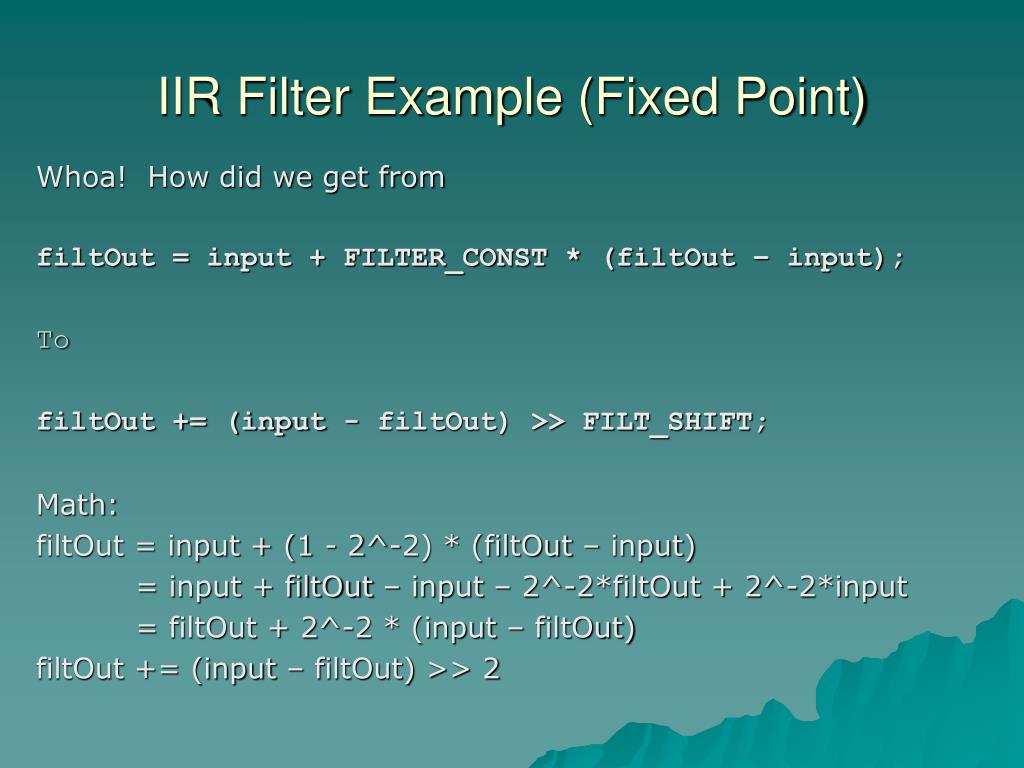 IIR Filter Example (Fixed Point)

Whoa!  How did we get from

filtOut = input + FILTER_CONST * (filtOut – input);

To

filtOut += (input - filtOut) >> FILT_SHIFT;

Math:
filtOut = input + (1 - 2^-2) * (filtOut – input)
= input + filtOut – input – 2^-2*filtOut + 2^-2*input
= filtOut + 2^-2 * (input – filtOut)
filtOut += (input – filtOut) >> 2